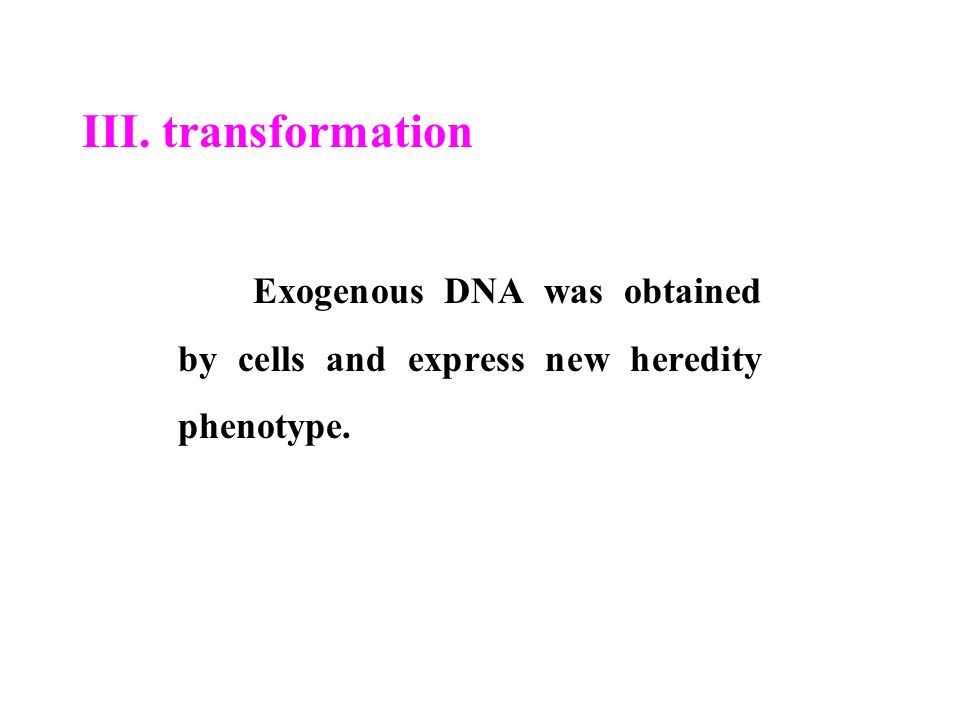 III. transformation

Exogenous DNA was obtained by cells and express new heredity phenotype.